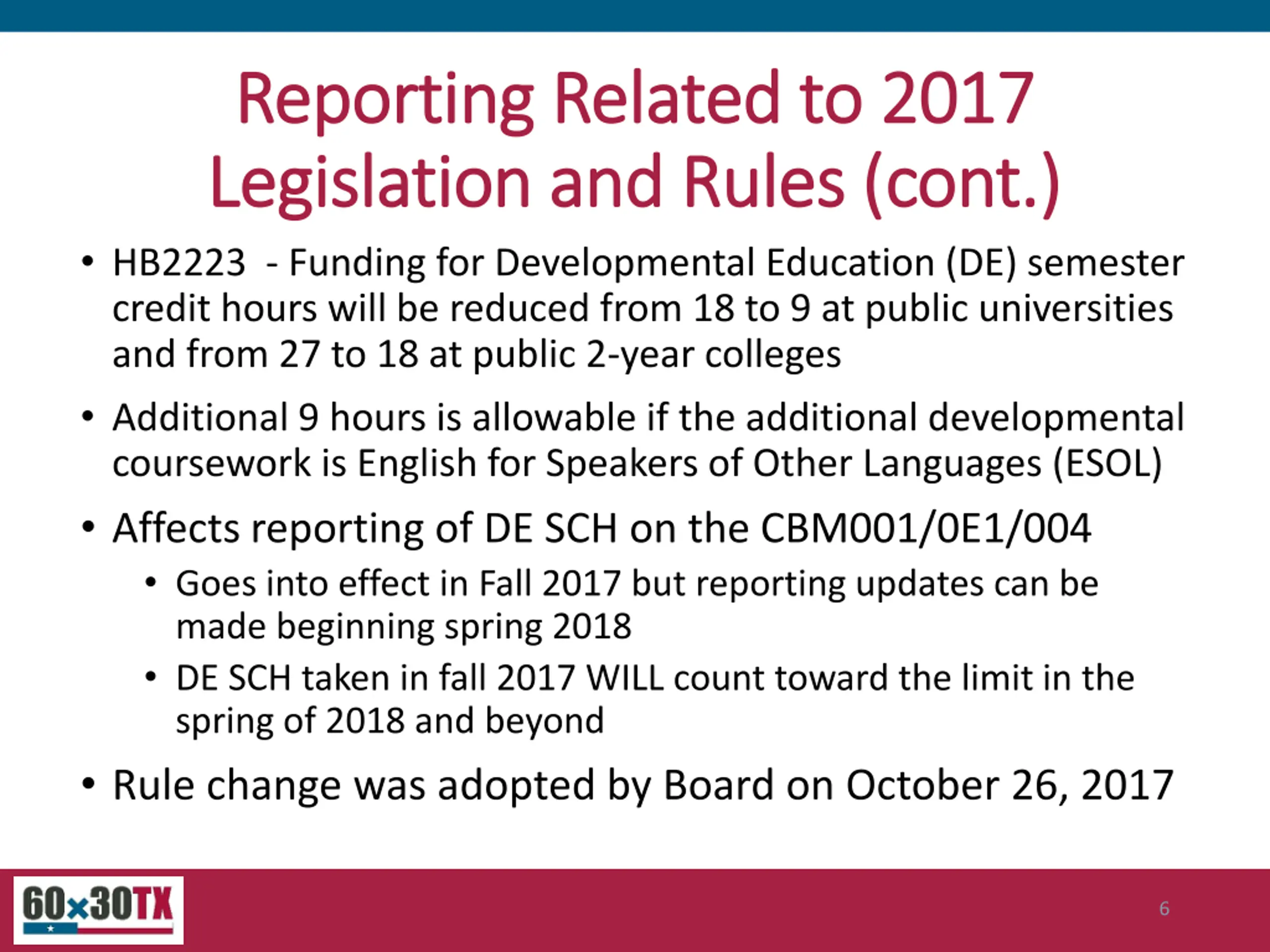 Reporting Related to 2017 Legislation and Rules (cont.)

• HB2223 - Funding for Developmental Education (DE) semester credit hours will be reduced from 18 to 9 at public universities and from 27 to 18 at public 2-year colleges

• Additional 9 hours is allowable if the additional developmental coursework is English for Speakers of Other Languages (ESOL)

• Affects reporting of DE SCH on the CBM001/0E1/004
  • Goes into effect in Fall 2017 but reporting updates can be made beginning spring 2018
  • DE SCH taken in fall 2017 WILL count toward the limit in the spring of 2018 and beyond

• Rule change was adopted by Board on October 26, 2017

60×30TX

6